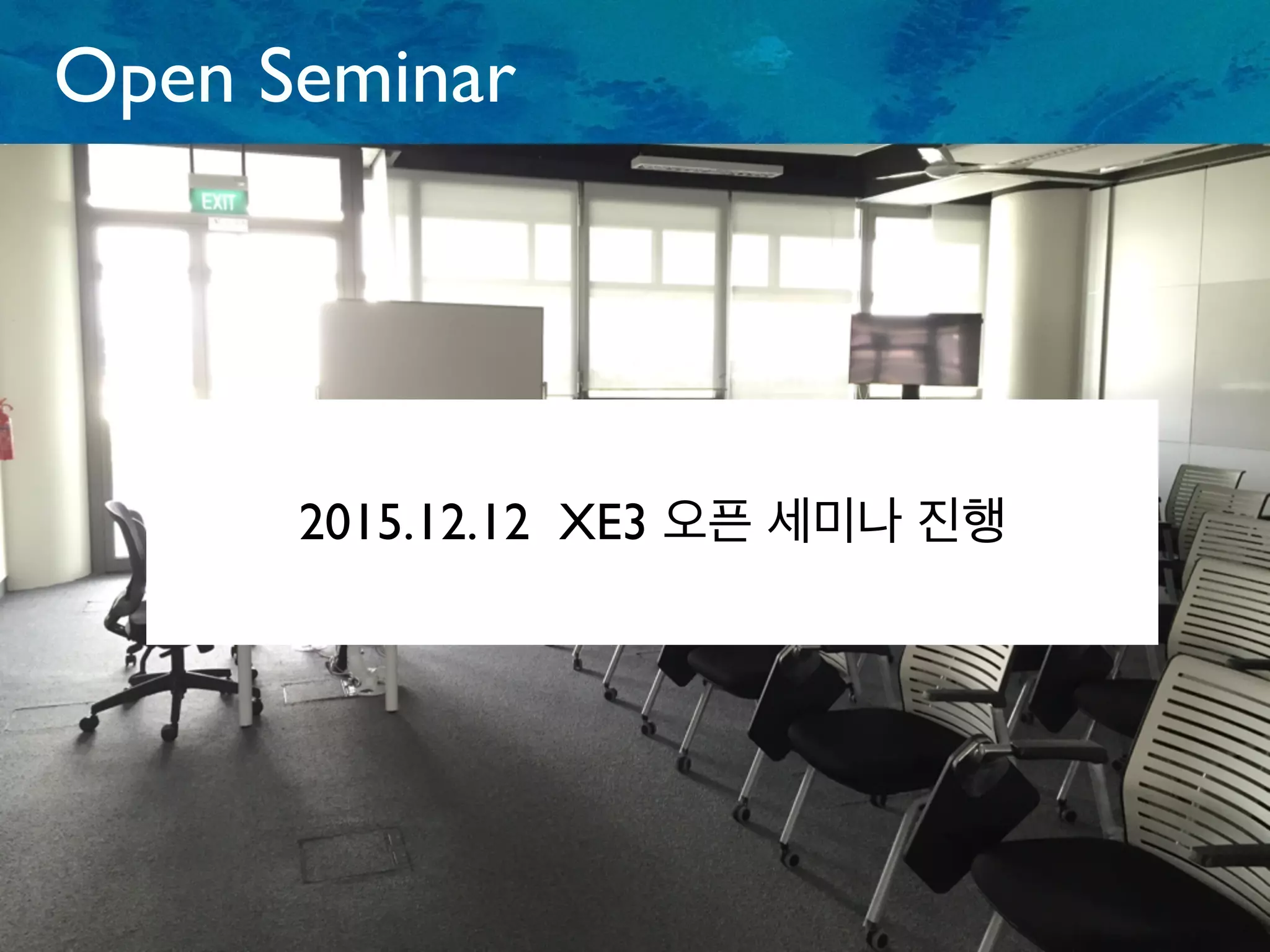 Open Seminar

EXIT

2015.12.12 XE3 오픈 세미나 진행